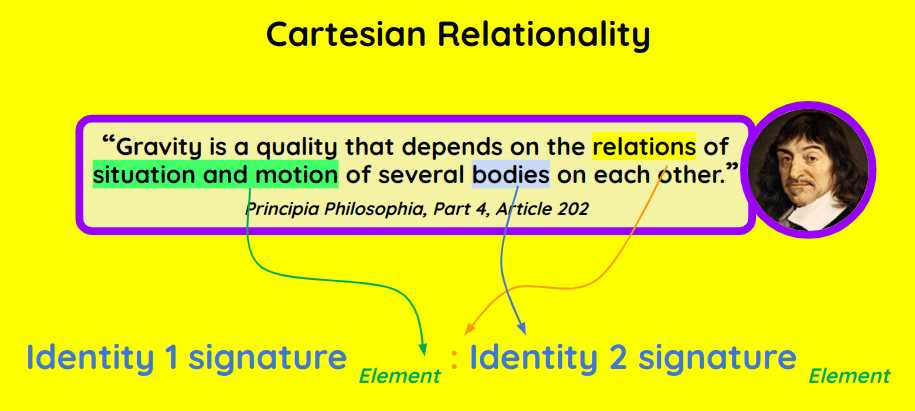 Cartesian Relationality

“Gravity is a quality that depends on the relations of situation and motion of several bodies on each other.”

Principia Philosophia, Part 4, Article 202

Identity 1 signature $_{Element}$ : Identity 2 signature $_{Element}$